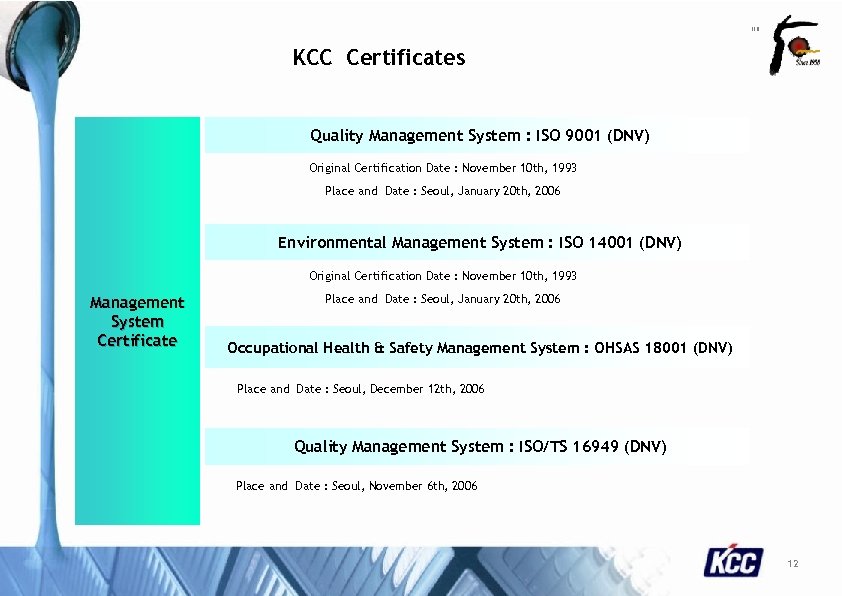 KCC Certificates

Since 1958

Management System Certificate

Quality Management System : ISO 9001 (DNV)

Original Certification Date : November 10th, 1993

Place and Date : Seoul, January 20th, 2006

Environmental Management System : ISO 14001 (DNV)

Original Certification Date : November 10th, 1993

Place and Date : Seoul, January 20th, 2006

Occupational Health & Safety Management System : OHSAS 18001 (DNV)

Place and Date : Seoul, December 12th, 2006

Quality Management System : ISO/TS 16949 (DNV)

Place and Date : Seoul, November 6th, 2006

KCC

12